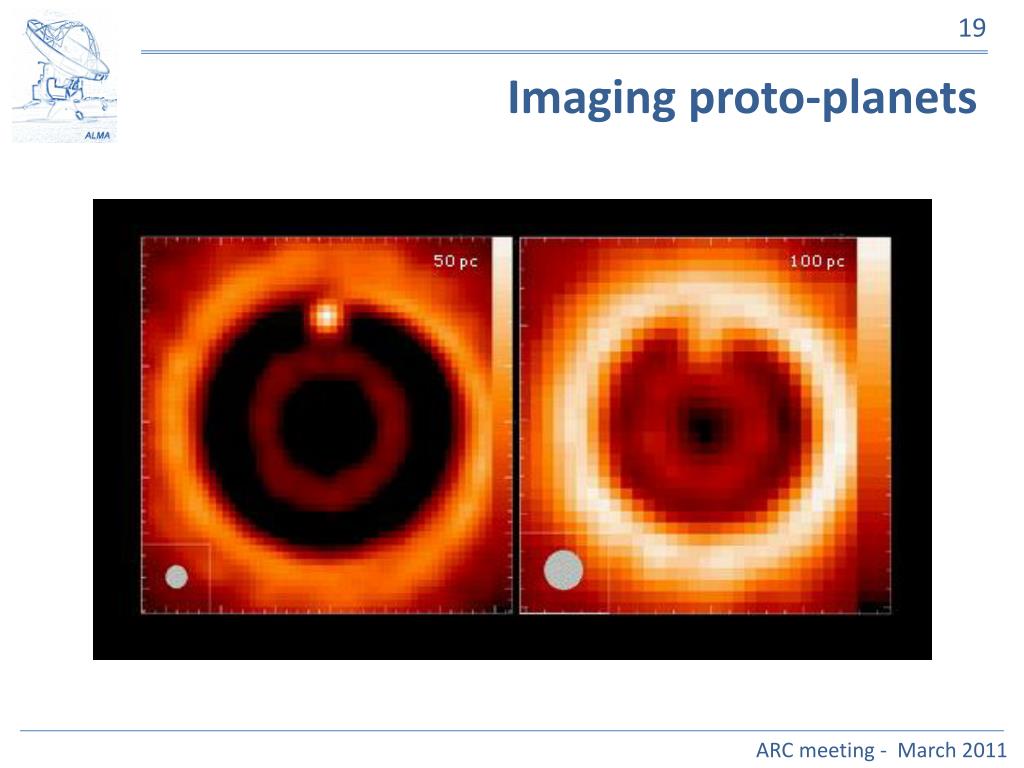 ALMA

19

Imaging proto-planets

50 pc

100 pc

ARC meeting - March 2011